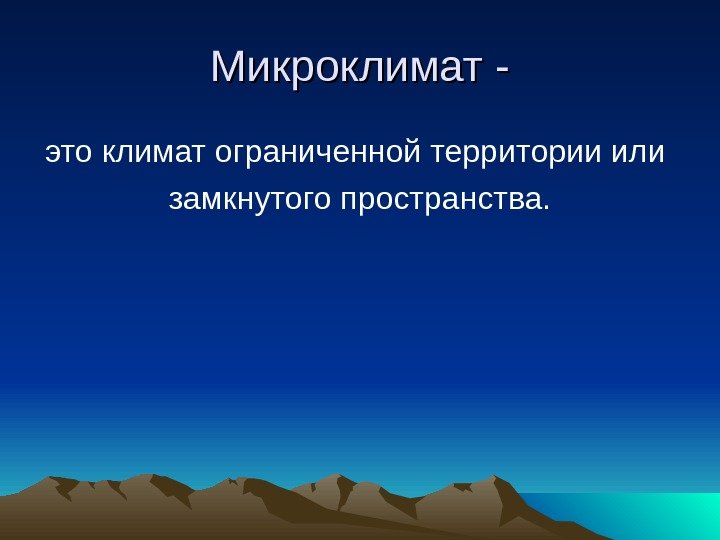 Микроклимат -

это климат ограниченной территории или замкнутого пространства.